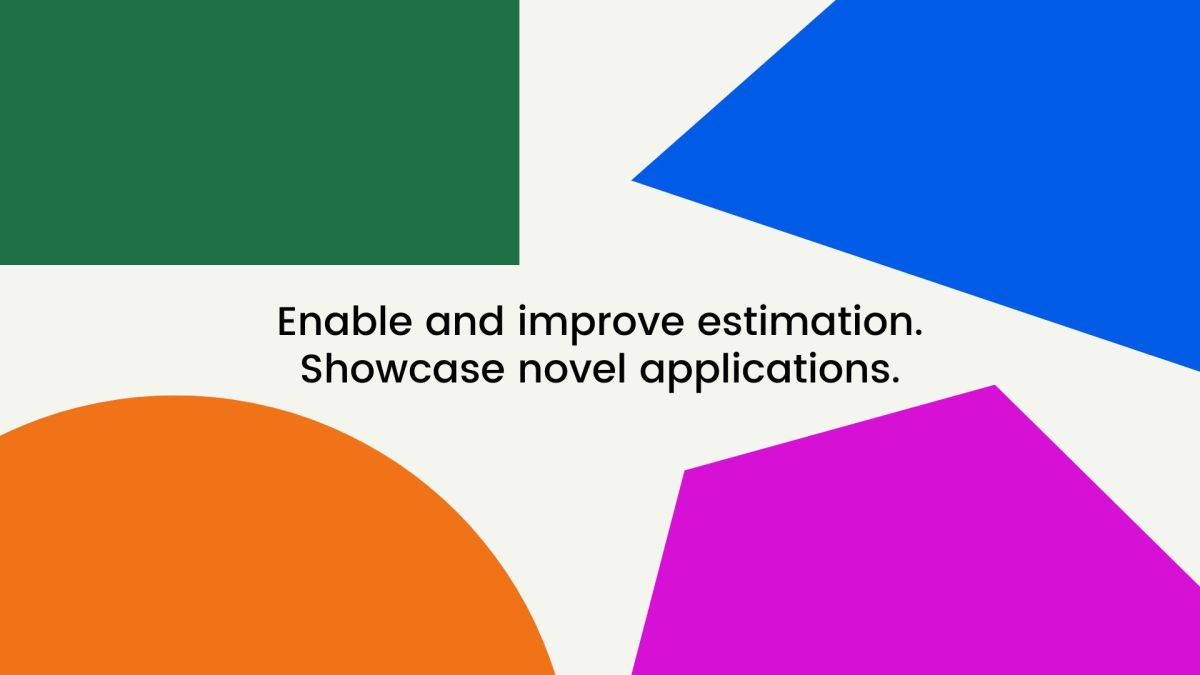 Enable and improve estimation.
Showcase novel applications.